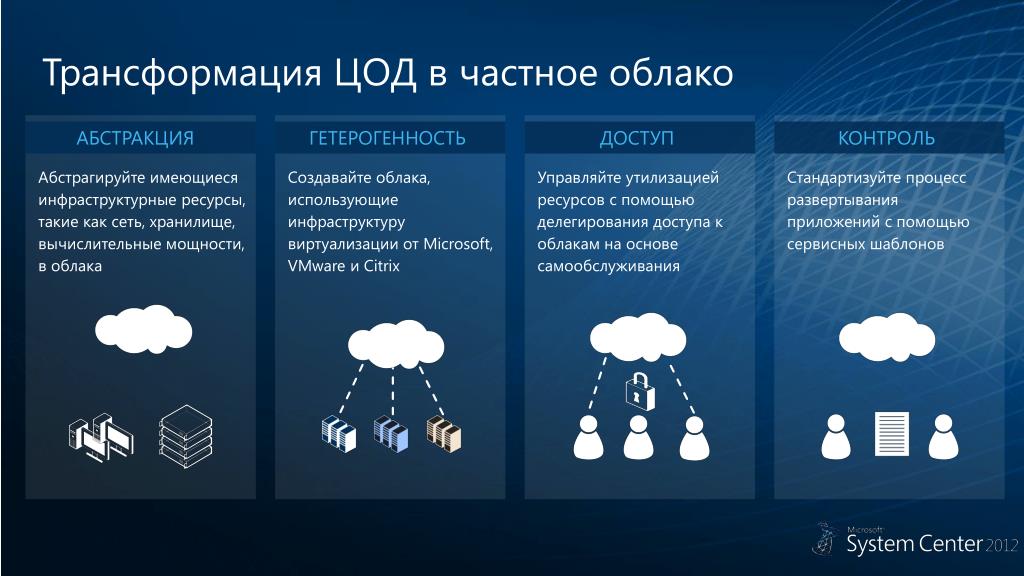 Трансформация ЦОД в частное облако

АБСТРАКЦИЯ

Абстрагируйте имеющиеся инфраструктурные ресурсы, такие как сеть, хранилище, вычислительные мощности, в облака

ГЕТЕРОГЕННОСТЬ

Создавайте облака, использующие инфраструктуру виртуализации от Microsoft, VMware и Citrix

ДОСТУП

Управляйте утилизацией ресурсов с помощью делегирования доступа к облакам на основе самообслуживания

КОНТРОЛЬ

Стандартизуйте процесс развертывания приложений с помощью сервисных шаблонов

Microsoft System Center 2012